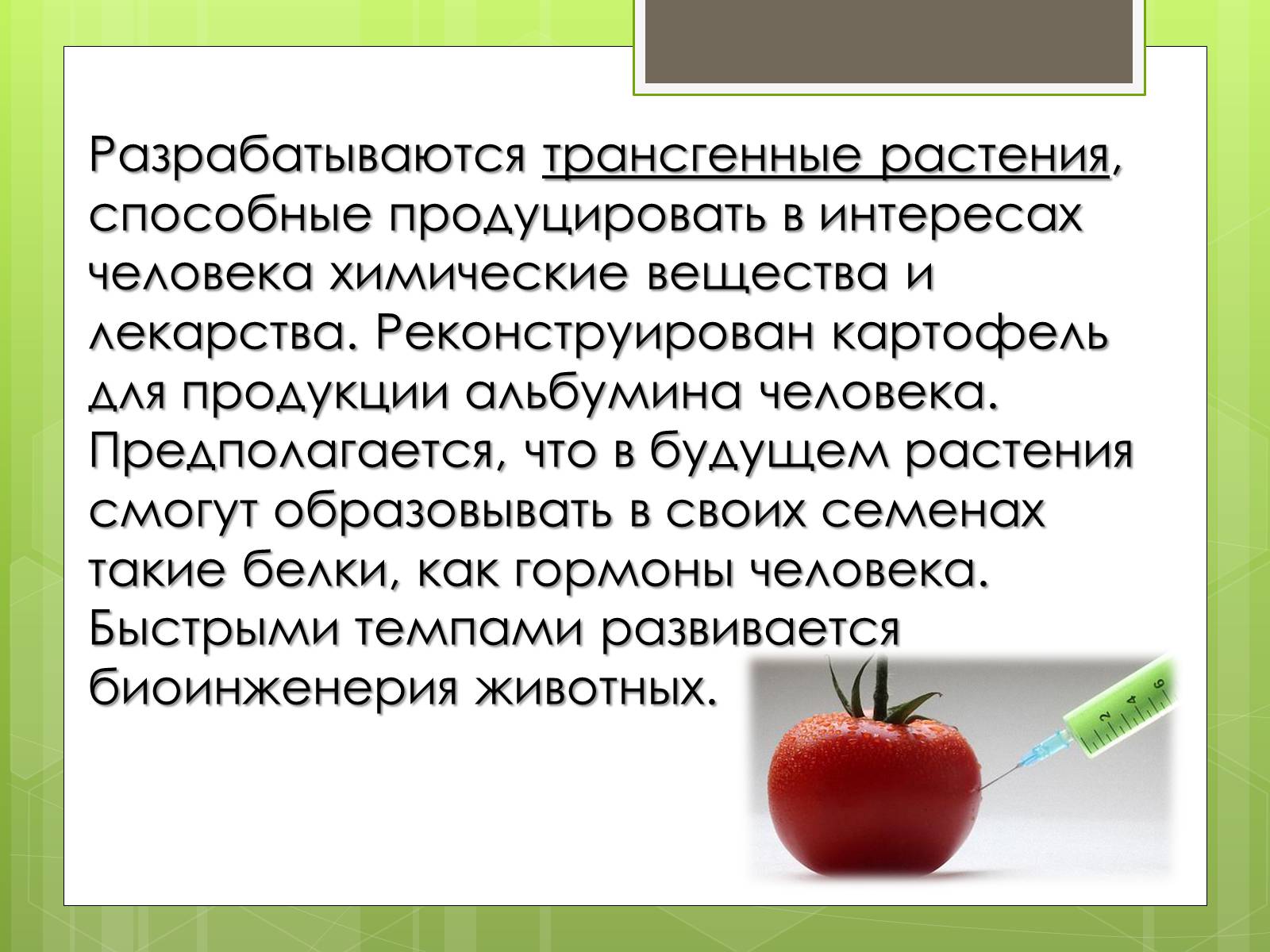 Разрабатываются трансгенные растения, способные продуцировать в интересах человека химические вещества и лекарства. Реконструирован картофель для продукции альбумина человека. Предполагается, что в будущем растения смогут образовывать в своих семенах такие белки, как гормоны человека. Быстрыми темпами развивается биоинженерия животных.

2
4
6